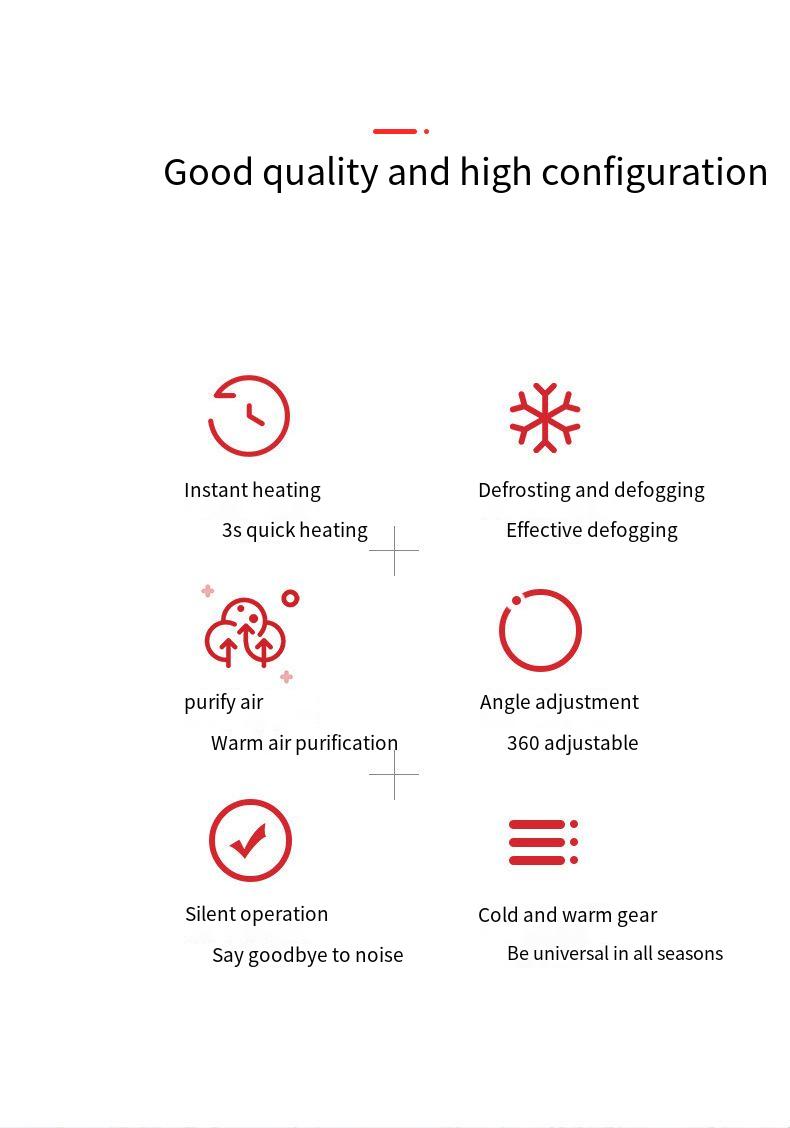 Good quality and high configuration

Instant heating

3s quick heating

Defrosting and defogging

Effective defogging

purify air

Warm air purification

Angle adjustment

360 adjustable

Silent operation

Say goodbye to noise

Cold and warm gear

Be universal in all seasons